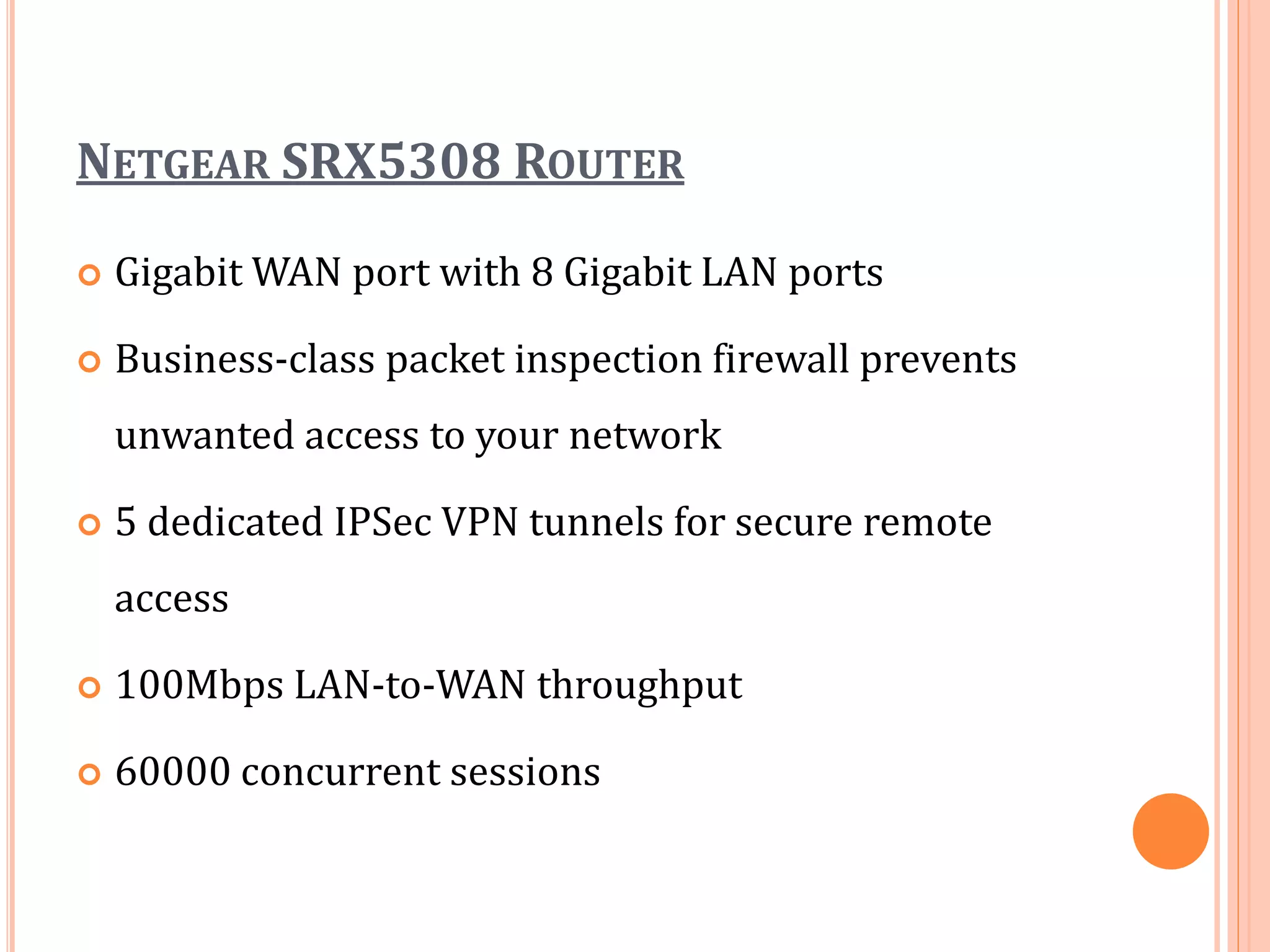 NETGEAR SRX5308 ROUTER

Gigabit WAN port with 8 Gigabit LAN ports

Business-class packet inspection firewall prevents unwanted access to your network

5 dedicated IPSec VPN tunnels for secure remote access

100Mbps LAN-to-WAN throughput

60000 concurrent sessions